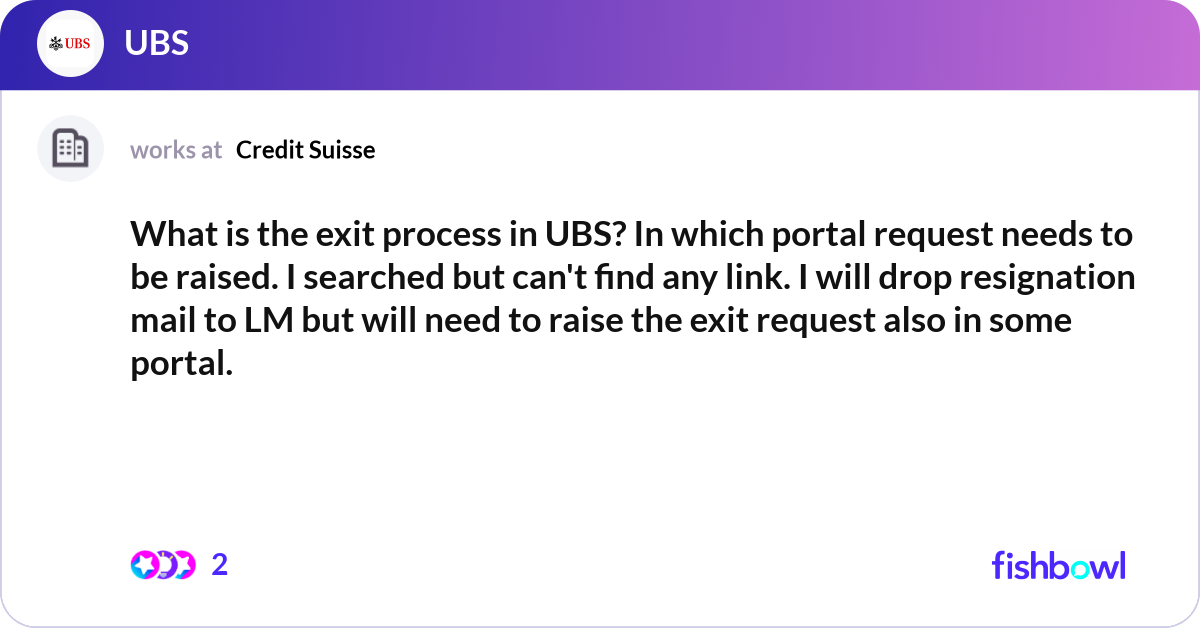 UBS

UBS

works at Credit Suisse

What is the exit process in UBS? In which portal request needs to be raised. I searched but can't find any link. I will drop resignation mail to LM but will need to raise the exit request also in some portal.

2

fishbowl